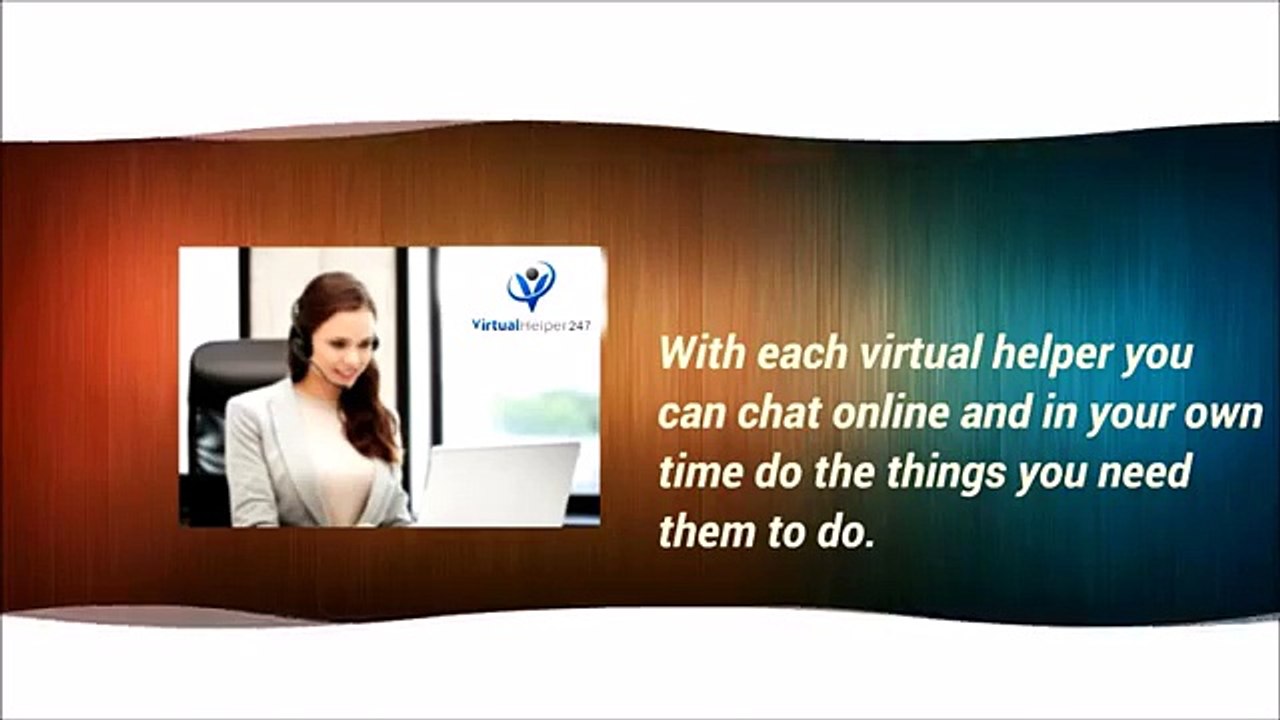 VirtualHelper247

With each virtual helper you can chat online and in your own time do the things you need them to do.